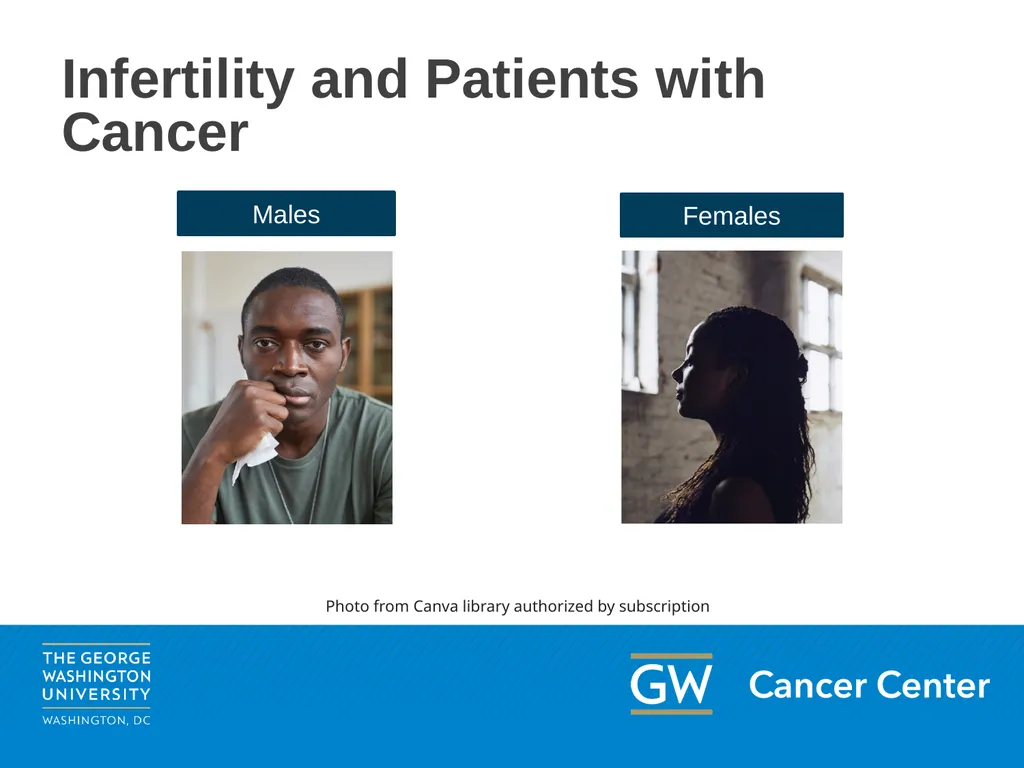 Infertility and Patients with Cancer

Males

Females

Photo from Canva library authorized by subscription

THE GEORGE WASHINGTON UNIVERSITY
WASHINGTON, DC

GW Cancer Center